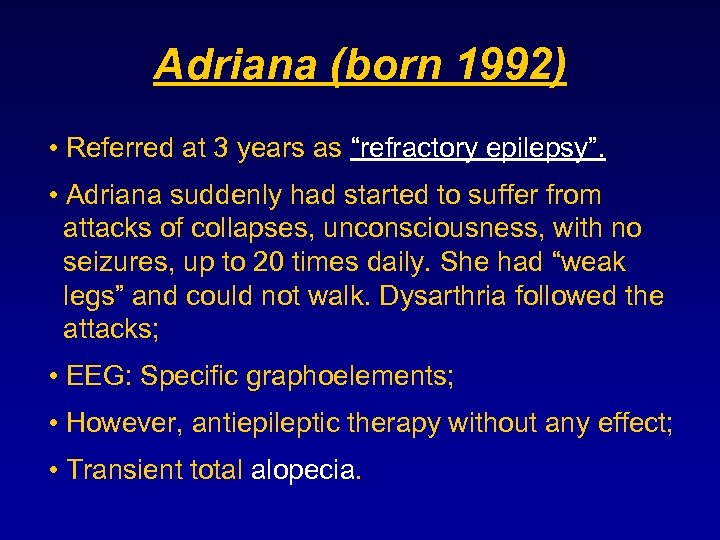 Adriana (born 1992)

• Referred at 3 years as “refractory epilepsy”.

• Adriana suddenly had started to suffer from attacks of collapses, unconsciousness, with no seizures, up to 20 times daily. She had “weak legs” and could not walk. Dysarthria followed the attacks;

• EEG: Specific graphoelements;

• However, antiepileptic therapy without any effect;

• Transient total alopecia.